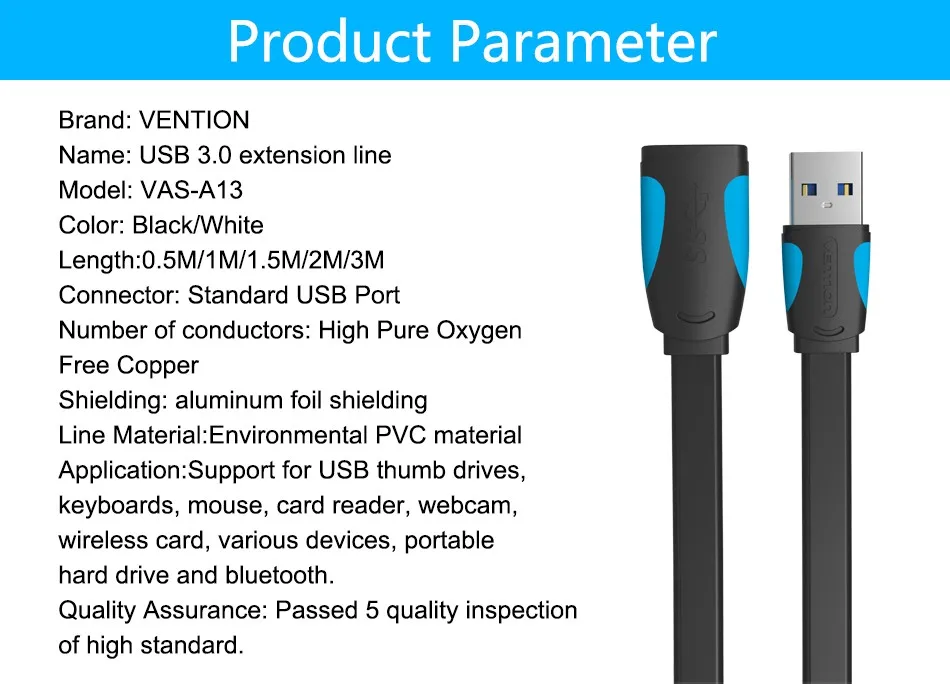 Product Parameter

Brand: VENTION
Name: USB 3.0 extension line
Model: VAS-A13
Color: Black/White
Length:0.5M/1M/1.5M/2M/3M
Connector: Standard USB Port
Number of conductors: High Pure Oxygen Free Copper
Shielding: aluminum foil shielding
Line Material:Environmental PVC material
Application:Support for USB thumb drives, keyboards, mouse, card reader, webcam, wireless card, various devices, portable hard drive and bluetooth.
Quality Assurance: Passed 5 quality inspection of high standard.

SS
VENTION